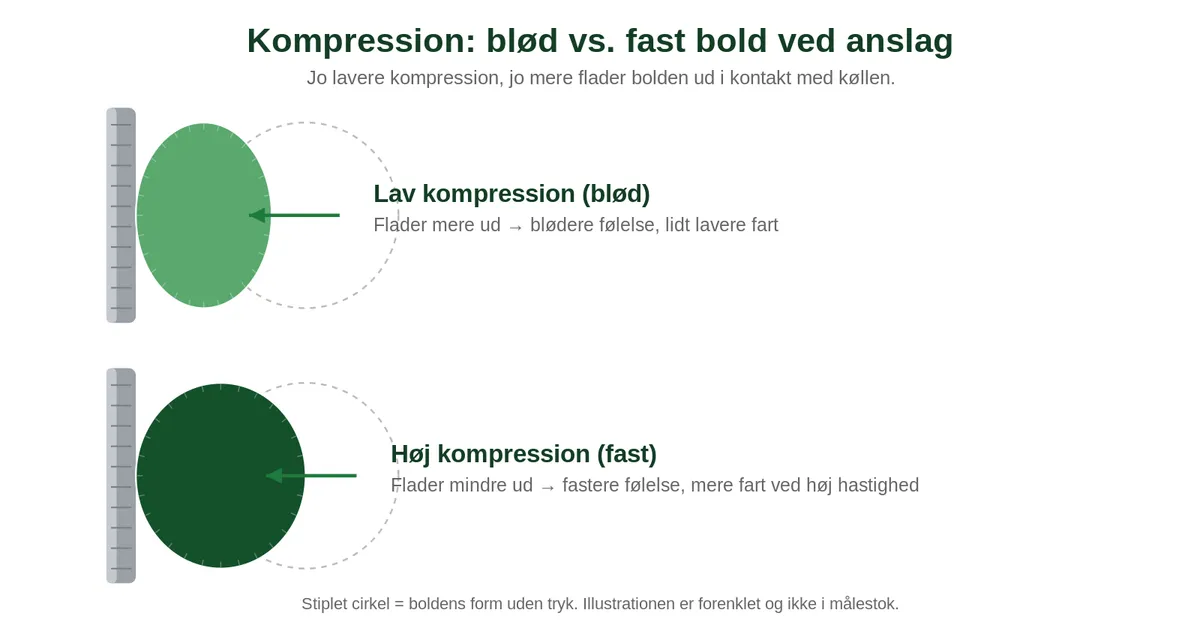 Kompression: blød vs. fast bold ved anslag

Jo lavere kompression, jo mere flader bolden ud i kontakt med køllen.

Lav kompression (blød)

Flader mere ud → blødere følelse, lidt lavere fart

Høj kompression (fast)

Flader mindre ud → fastere følelse, mere fart ved høj hastighed

Stiplet cirkel = boldens form uden tryk. Illustrationen er forenklet og ikke i målestok.